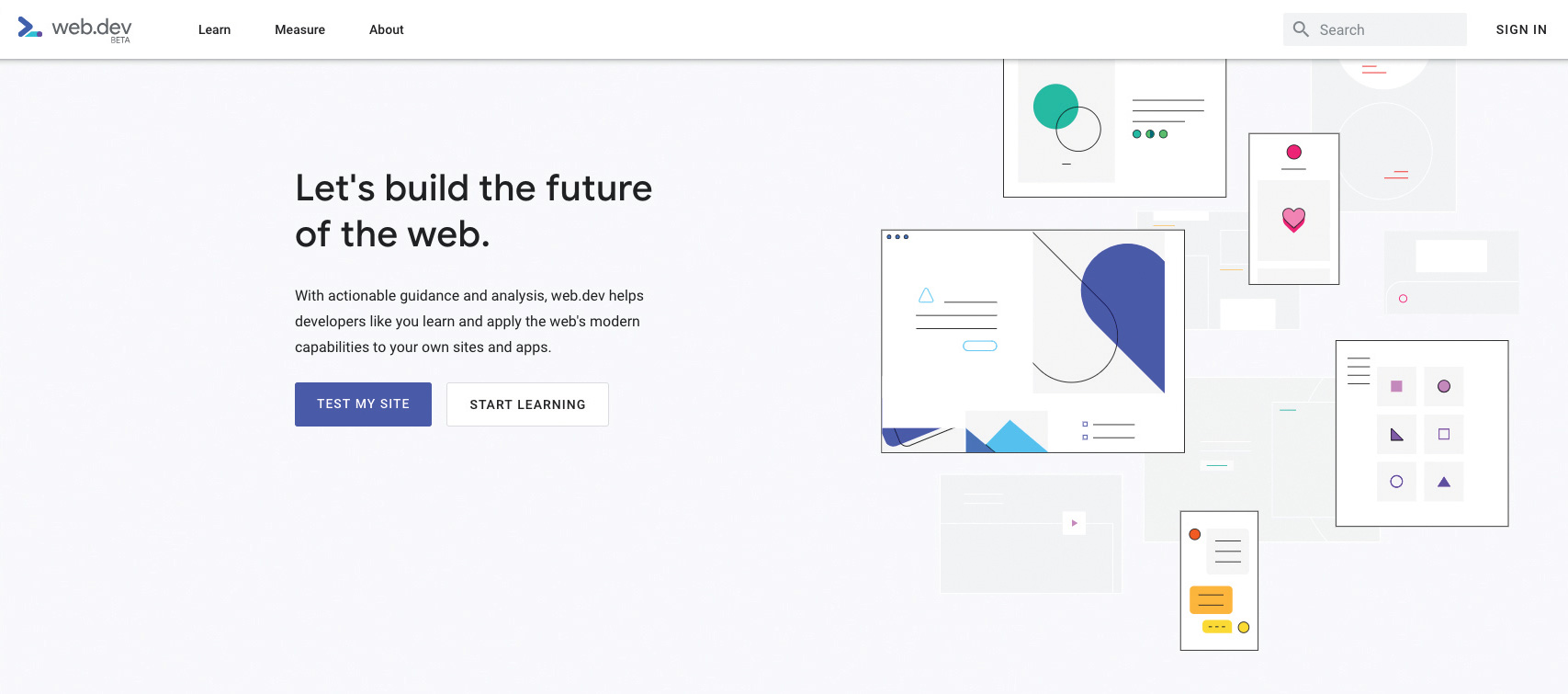 web.dev
BETA

Learn Measure About

Search

SIGN IN

Let's build the future of the web.

With actionable guidance and analysis, web.dev helps developers like you learn and apply the web's modern capabilities to your own sites and apps.

TEST MY SITE

START LEARNING